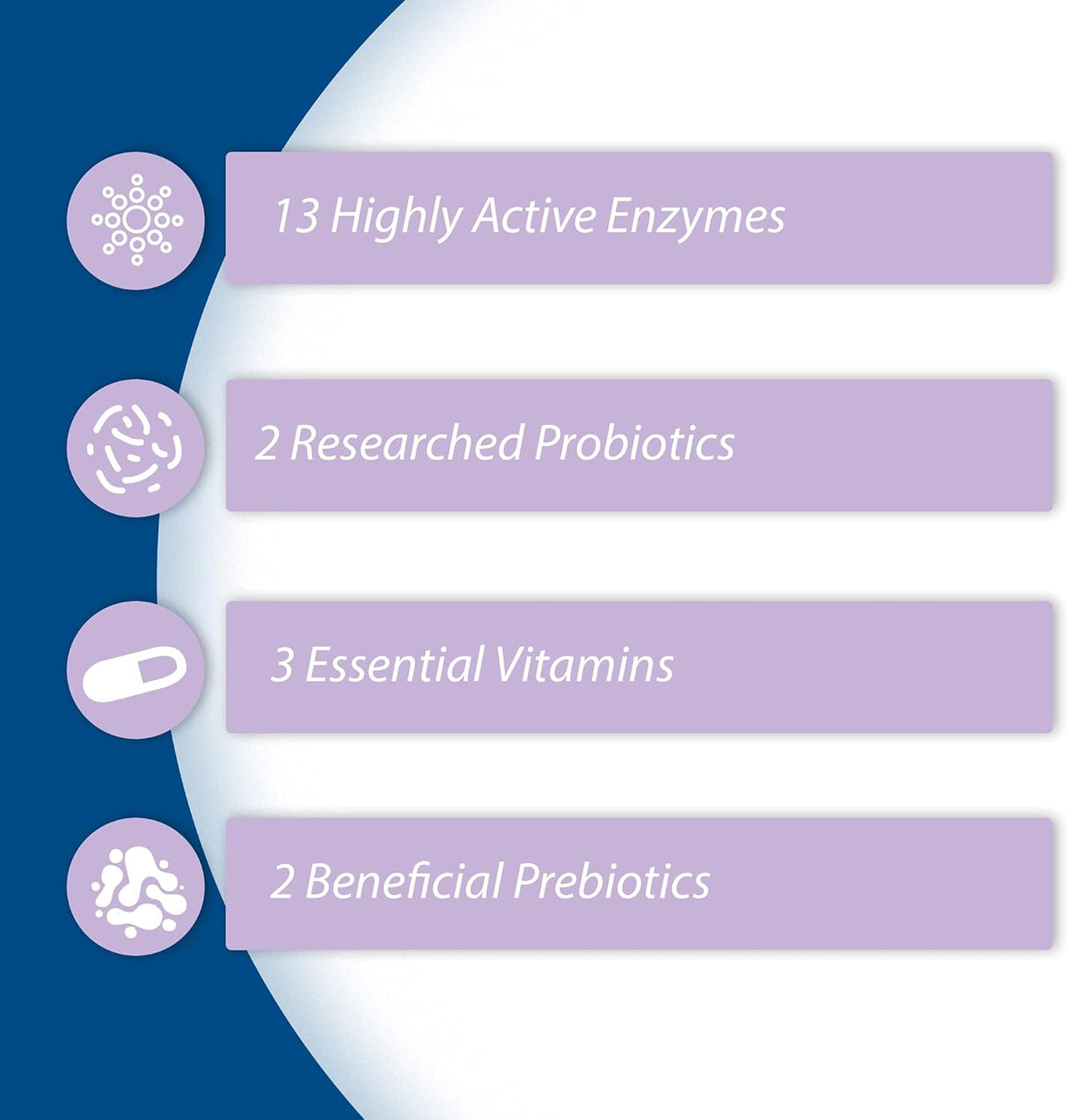 13 Highly Active Enzymes

2 Researched Probiotics

3 Essential Vitamins

2 Beneficial Prebiotics